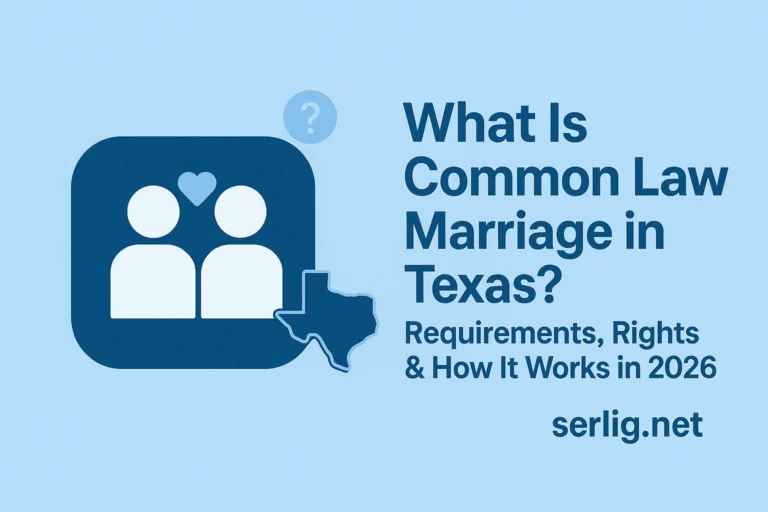 ?

What Is Common Law Marriage in Texas?

Requirements, Rights & How It Works in 2026

serlig.net